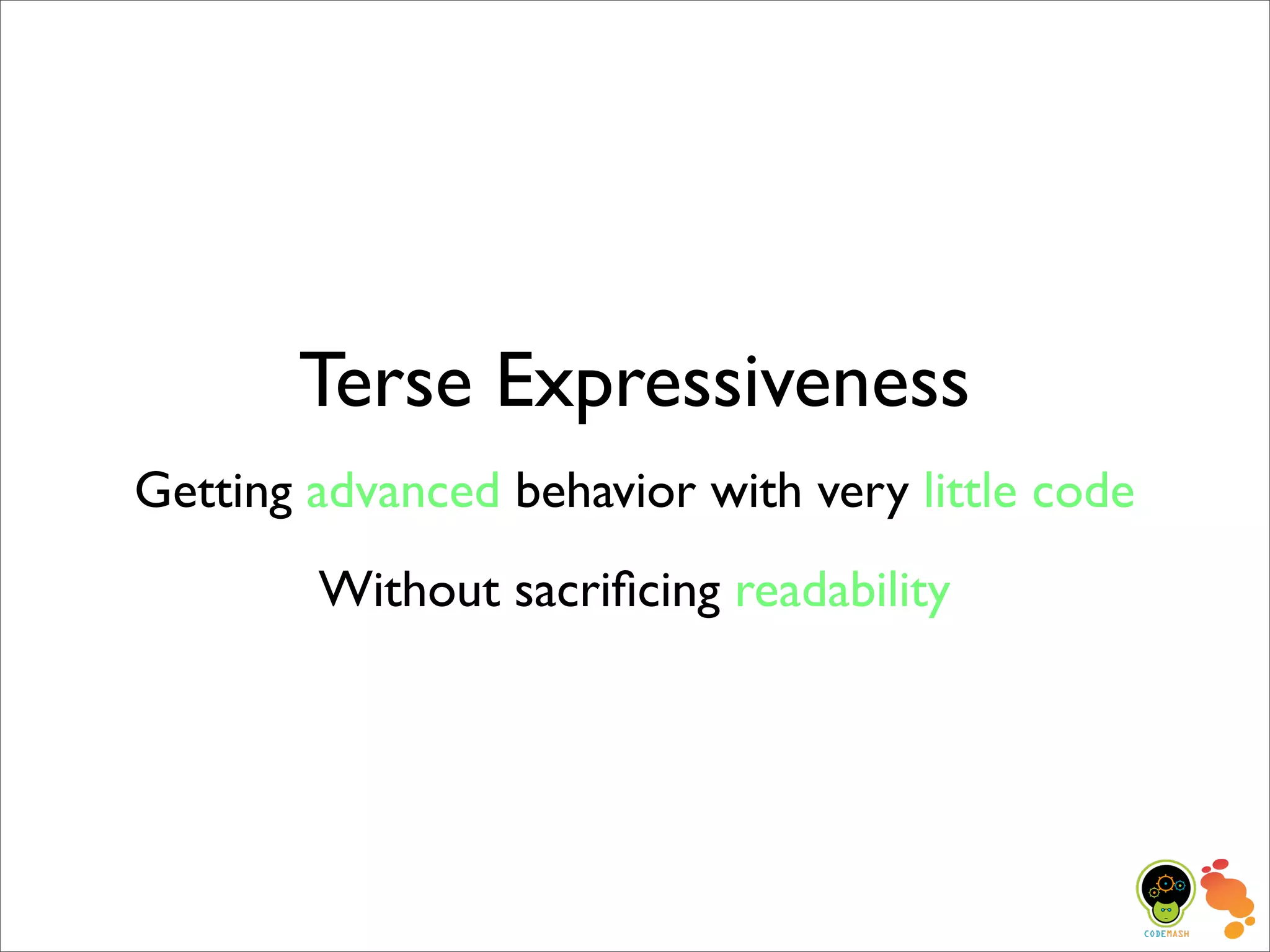 Terse Expressiveness

Getting advanced behavior with very little code

Without sacrificing readability

CODEMASH